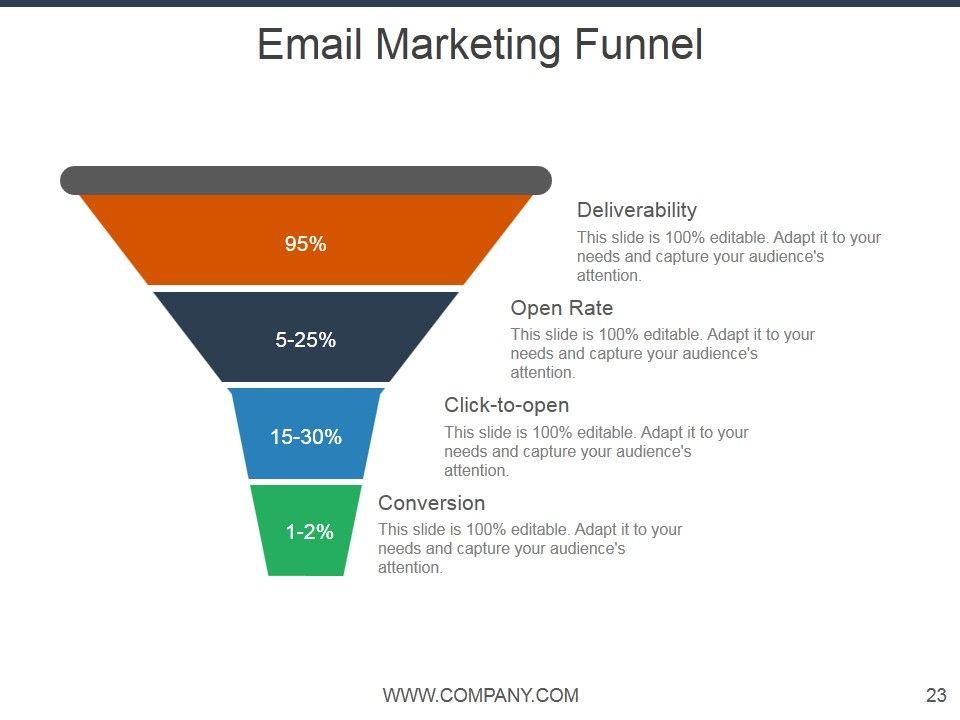 Email Marketing Funnel

95%

Deliverability
This slide is 100% editable. Adapt it to your needs and capture your audience's attention.

5-25%

Open Rate
This slide is 100% editable. Adapt it to your needs and capture your audience's attention.

15-30%

Click-to-open
This slide is 100% editable. Adapt it to your needs and capture your audience's attention.

1-2%

Conversion
This slide is 100% editable. Adapt it to your needs and capture your audience's attention.

WWW.COMPANY.COM

23